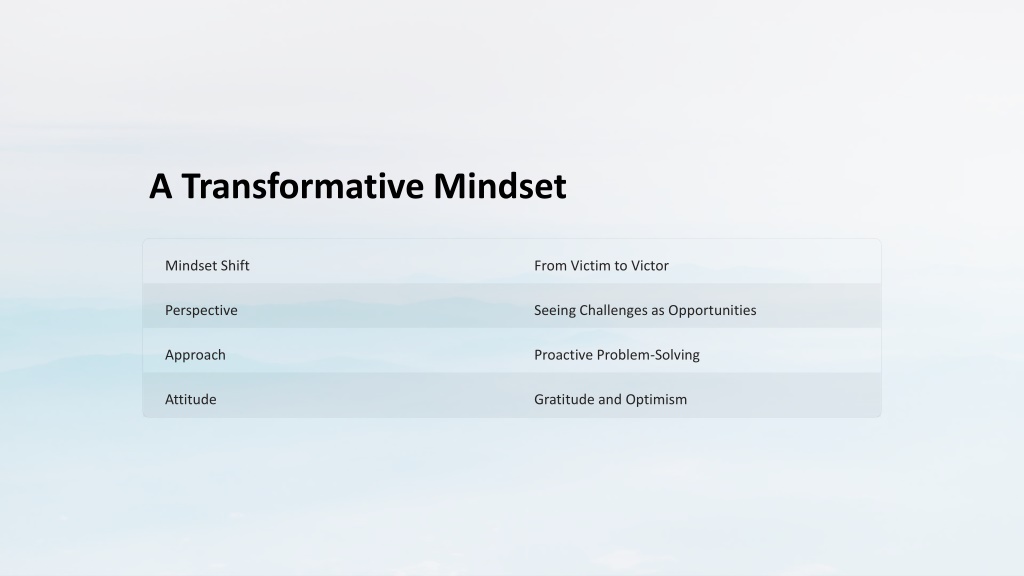 A Transformative Mindset

| Mindset Shift | From Victim to Victor |
|---|---|
| Perspective | Seeing Challenges as Opportunities |
| Approach | Proactive Problem-Solving |
| Attitude | Gratitude and Optimism |